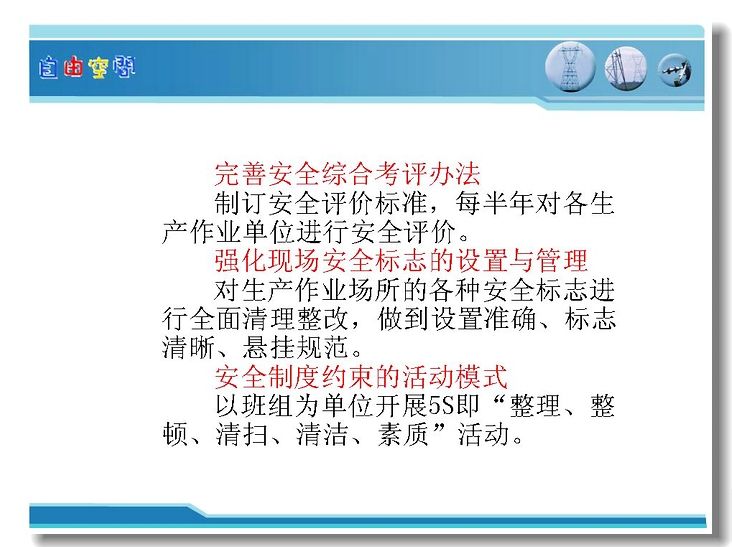 自由空间

完善安全综合考评办法

制订安全评价标准，每半年对各生产作业单位进行安全评价。

强化现场安全标志的设置与管理

对生产作业场所的各种安全标志进行全面清理整改，做到设置准确、标志清晰、悬挂规范。

安全制度约束的活动模式

以班组为单位开展5S即“整理、整顿、清扫、清洁、素质”活动。